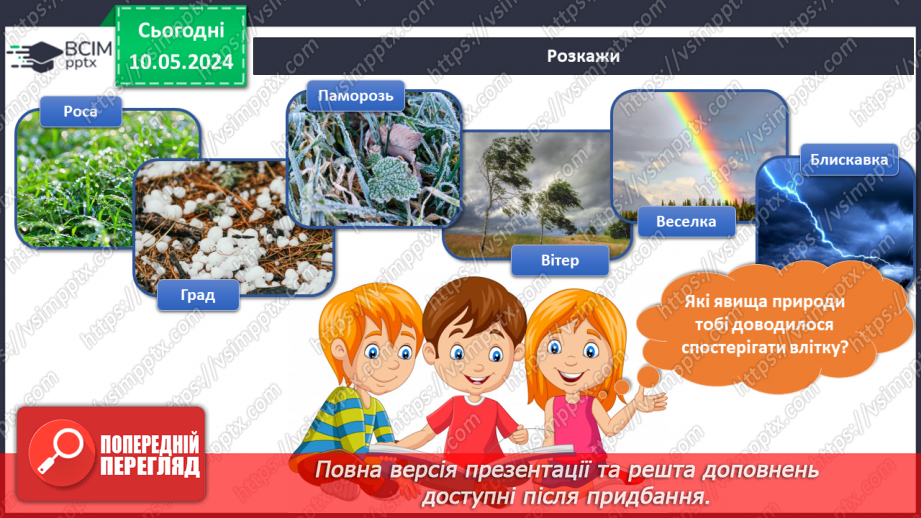 ВСІМ pptx

Сьогодні 10.05.2024

Розкажи

Роса

Паморозь

Град

Вітер

Веселка

Блискавка

Які явища природи тобі доводилося спостерігати влітку?

ПОПЕРЕДНІЙ ПЕРЕГЛЯД

Повна версія презентації та решта доповнень доступні після придбання.

https://vsimpptx.com